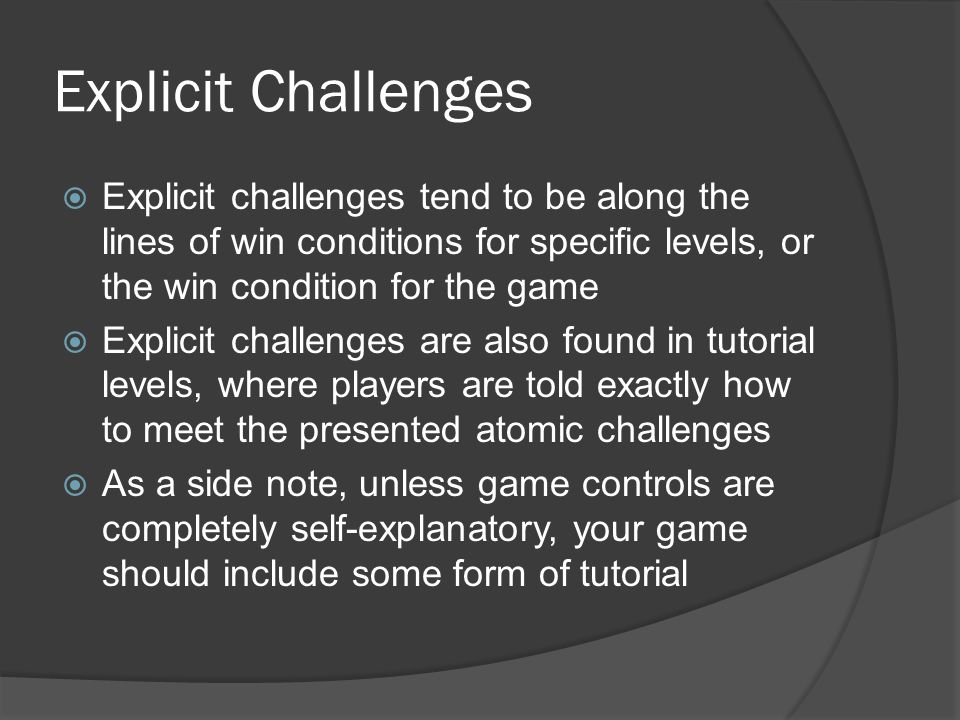 Explicit Challenges

Explicit challenges tend to be along the lines of win conditions for specific levels, or the win condition for the game

Explicit challenges are also found in tutorial levels, where players are told exactly how to meet the presented atomic challenges

As a side note, unless game controls are completely self-explanatory, your game should include some form of tutorial